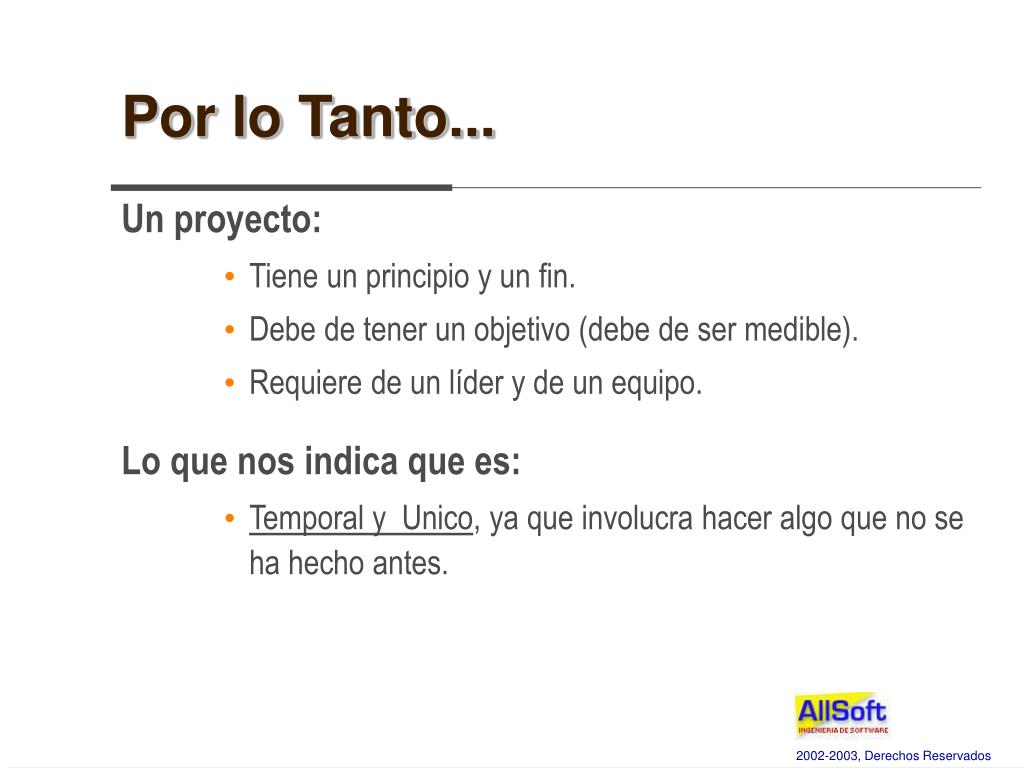 Por lo Tanto...

Un proyecto:

• Tiene un principio y un fin.
• Debe de tener un objetivo (debe de ser medible).
• Requiere de un líder y de un equipo.

Lo que nos indica que es:

• Temporal y Unico, ya que involucra hacer algo que no se ha hecho antes.

AllSoft
INGENIERIA DE SOFTWARE

2002-2003, Derechos Reservados